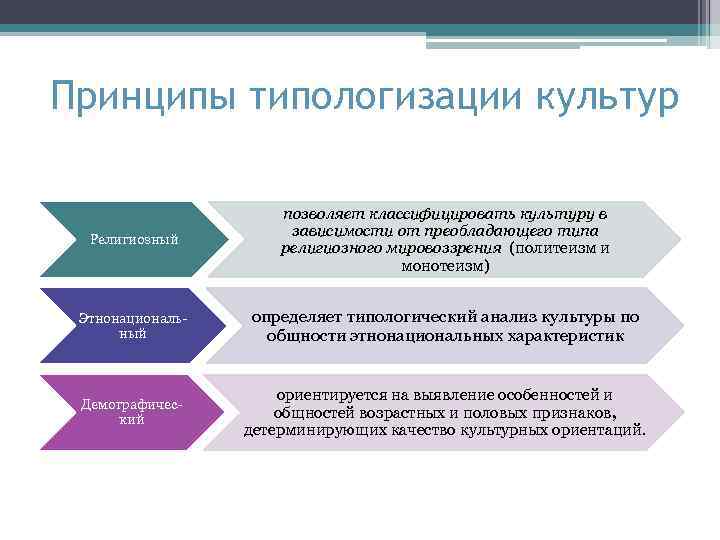 Принципы типологизации культур

Религиозный

позволяет классифицировать культуру в зависимости от преобладающего типа религиозного мировоззрения (политеизм и монотеизм)

Этнонациональный

определяет типологический анализ культуры по общности этнонациональных характеристик

Демографический

ориентируется на выявление особенностей и общностей возрастных и половых признаков, детерминирующих качество культурных ориентаций.